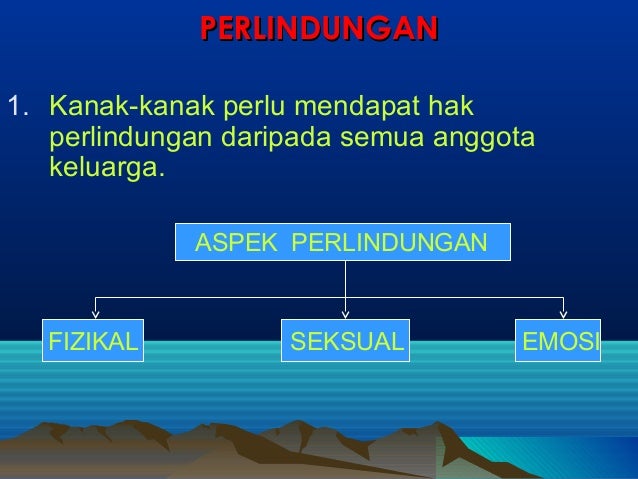 PERLINDUNGAN

1. Kanak-kanak perlu mendapat hak perlindungan daripada semua anggota keluarga.

ASPEK PERLINDUNGAN

FIZIKAL

SEKSUAL

EMOSI